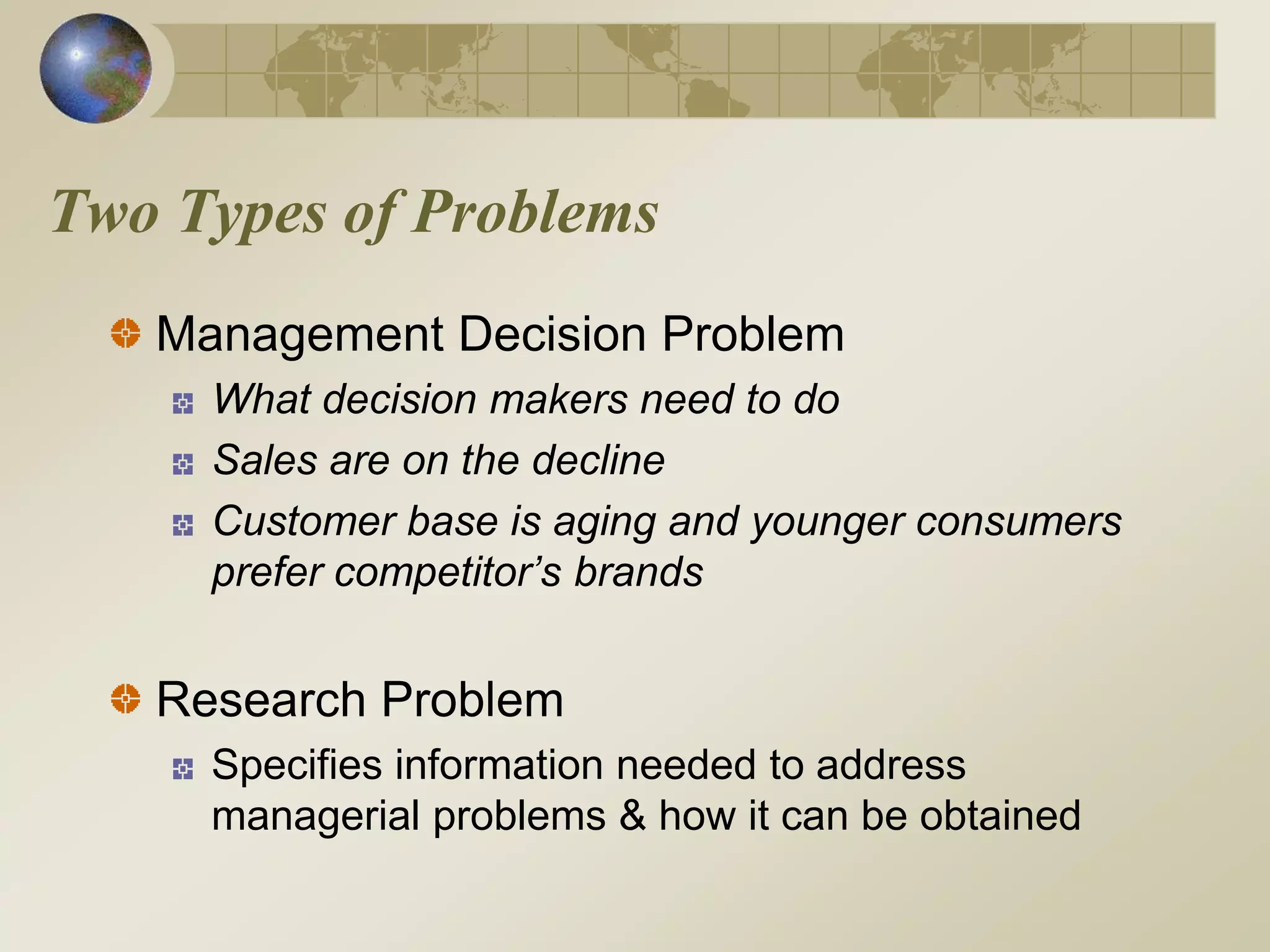 Two Types of Problems

Management Decision Problem

What decision makers need to do

Sales are on the decline

Customer base is aging and younger consumers prefer competitor’s brands

Research Problem

Specifies information needed to address managerial problems & how it can be obtained